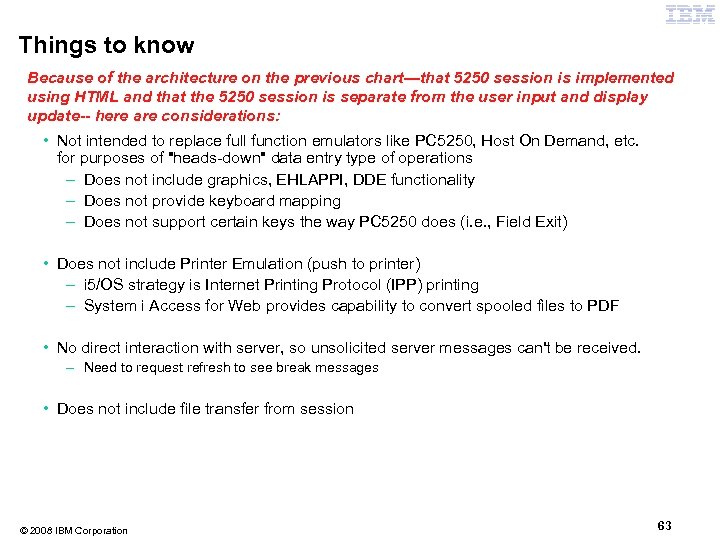 IBM

Things to know

Because of the architecture on the previous chart—that 5250 session is implemented using HTML and that the 5250 session is separate from the user input and display update-- here are considerations:

• Not intended to replace full function emulators like PC5250, Host On Demand, etc. for purposes of "heads-down" data entry type of operations
– Does not include graphics, EHLAPPI, DDE functionality
– Does not provide keyboard mapping
– Does not support certain keys the way PC5250 does (i.e., Field Exit)

• Does not include Printer Emulation (push to printer)
– i5/OS strategy is Internet Printing Protocol (IPP) printing
– System i Access for Web provides capability to convert spooled files to PDF

• No direct interaction with server, so unsolicited server messages can't be received.
– Need to request refresh to see break messages

• Does not include file transfer from session

© 2008 IBM Corporation

63